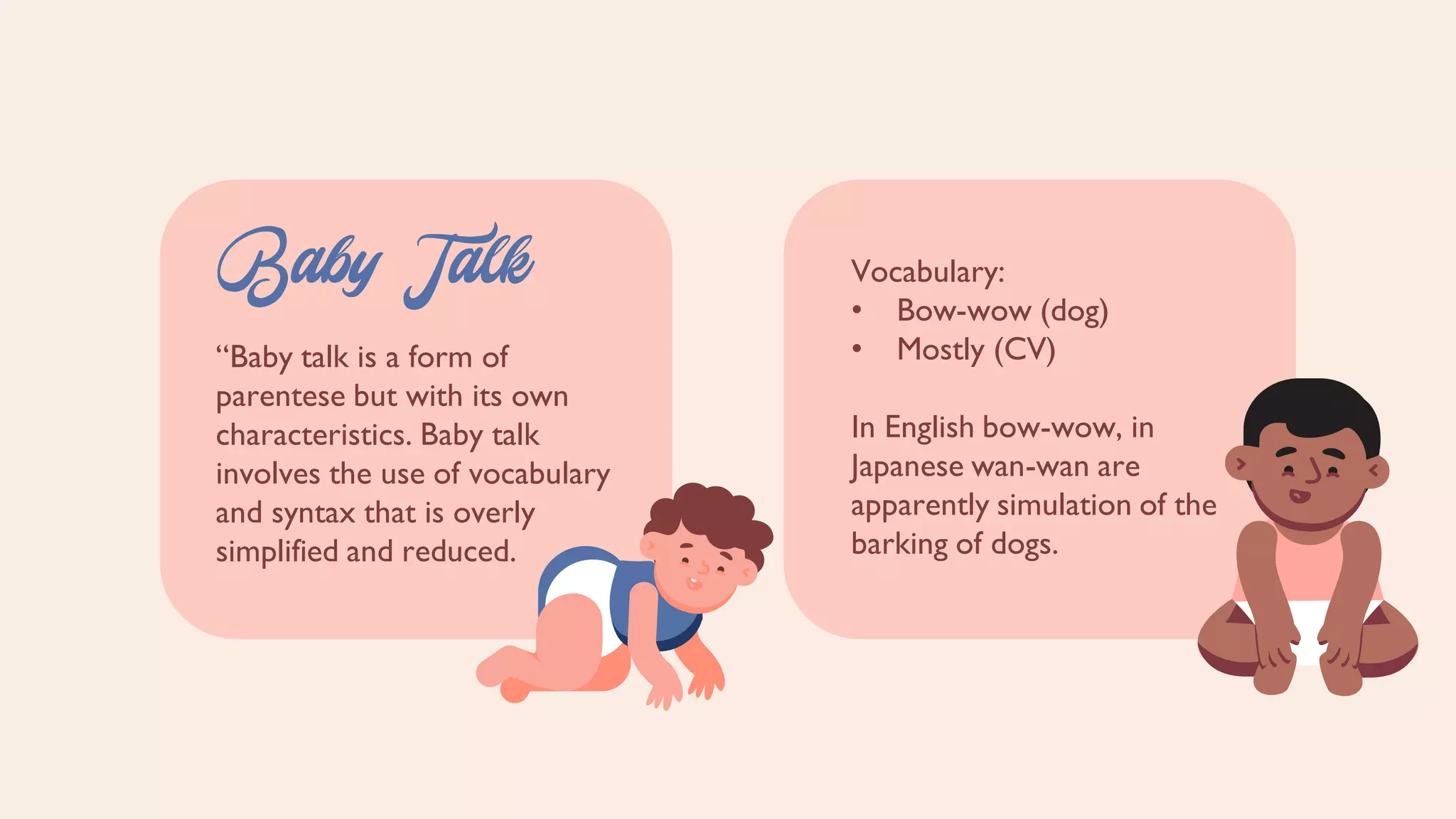 Baby Talk

“Baby talk is a form of parentese but with its own characteristics. Baby talk involves the use of vocabulary and syntax that is overly simplified and reduced.

Vocabulary:
• Bow-wow (dog)
• Mostly (CV)

In English bow-wow, in Japanese wan-wan are apparently simulation of the barking of dogs.